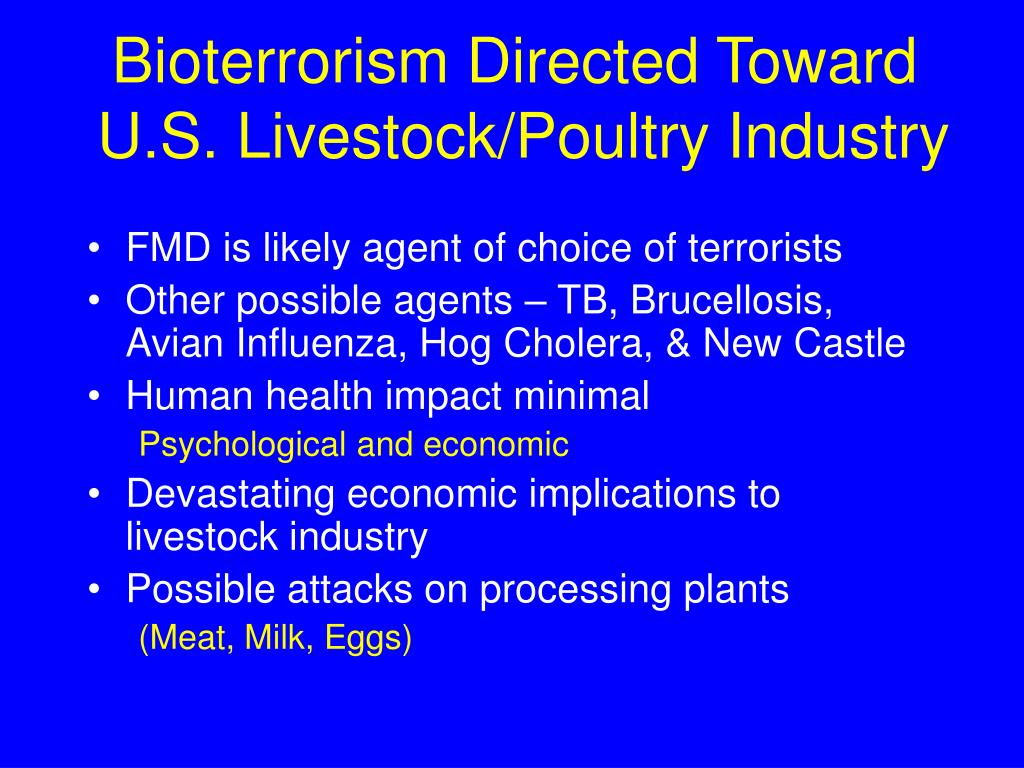 Bioterrorism Directed Toward U.S. Livestock/Poultry Industry

• FMD is likely agent of choice of terrorists
• Other possible agents – TB, Brucellosis, Avian Influenza, Hog Cholera, & New Castle
• Human health impact minimal
Psychological and economic
• Devastating economic implications to livestock industry
• Possible attacks on processing plants
(Meat, Milk, Eggs)